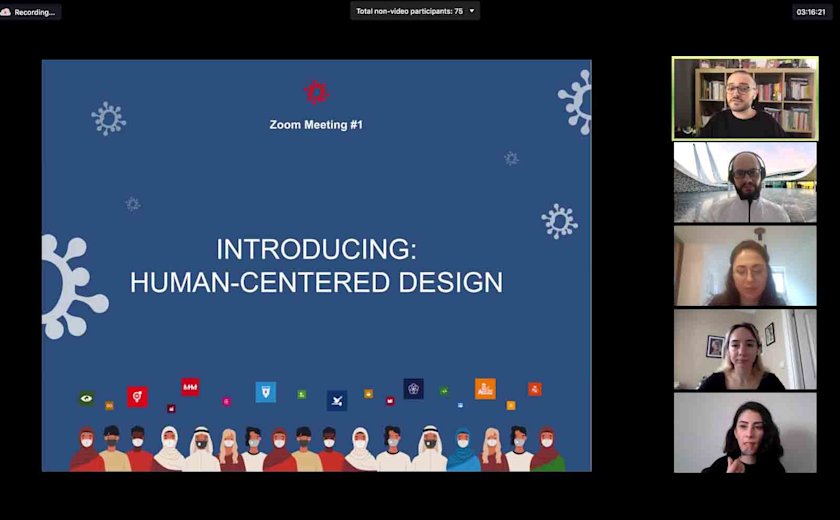 Recording...

Total non-video participants: 75

03:16:21

Zoom Meeting #1

INTRODUCING:
HUMAN-CENTERED DESIGN